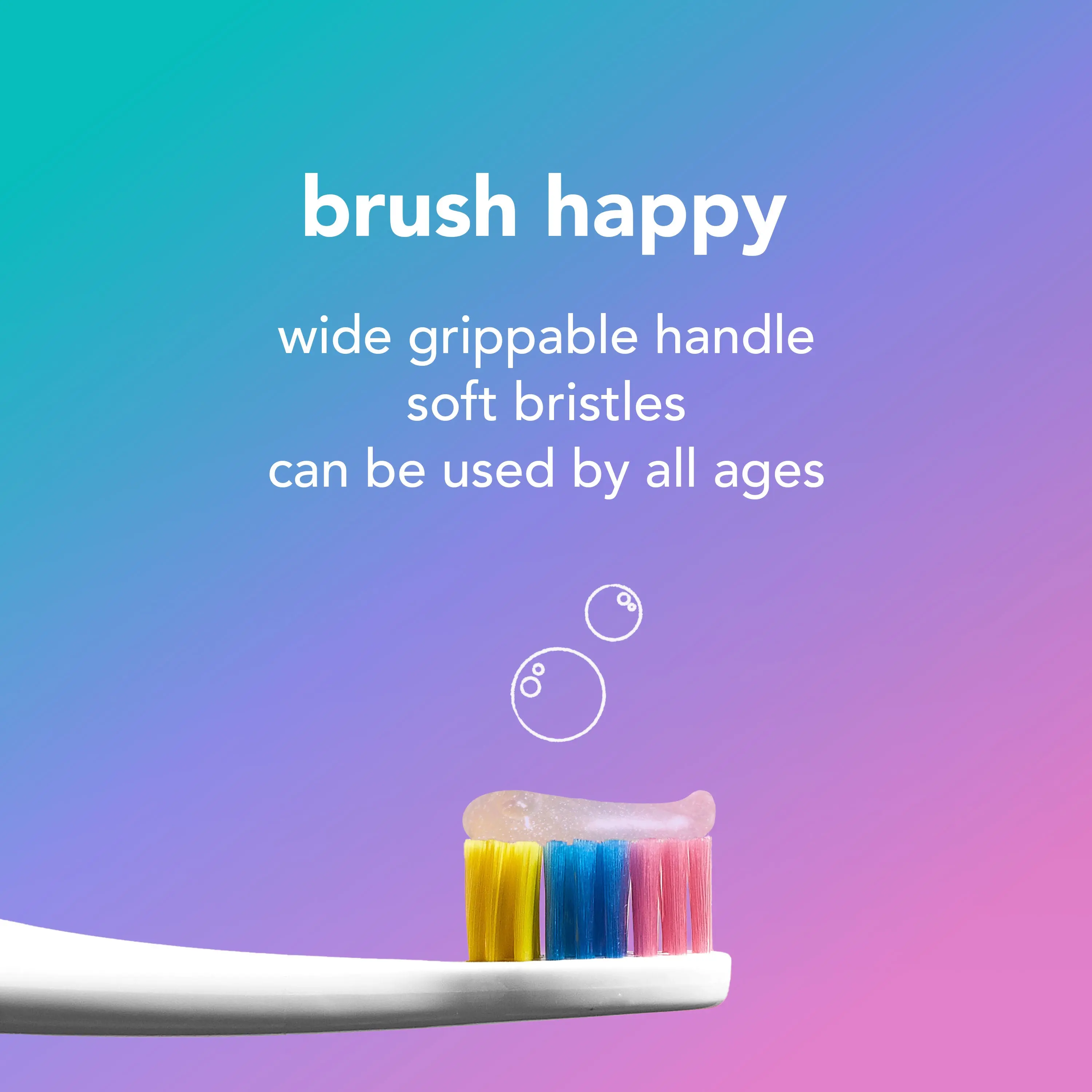 brush happy

wide grippable handle
soft bristles
can be used by all ages